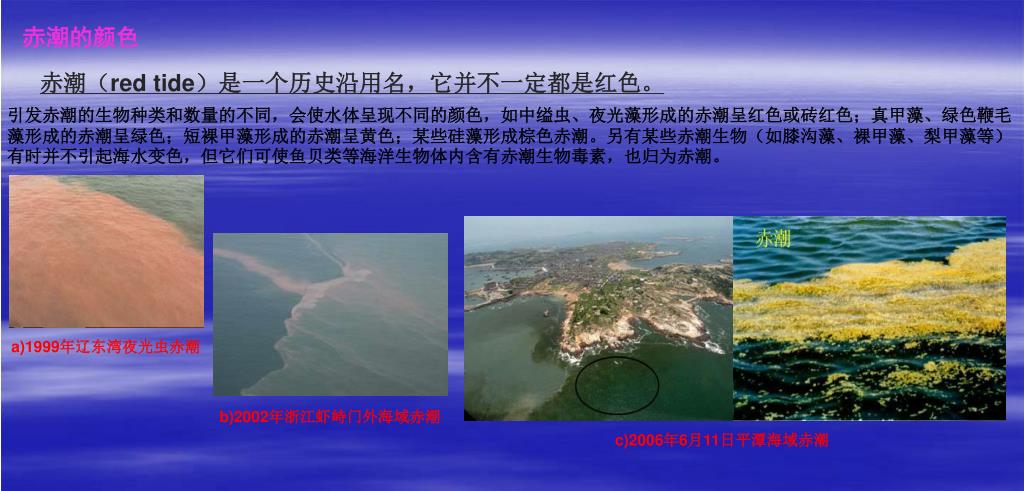 赤潮的颜色

赤潮（red tide）是一个历史沿用名，它并不一定都是红色。

引发赤潮的生物种类和数量的不同，会使水体呈现不同的颜色，如中缢虫、夜光藻形成的赤潮呈红色或砖红色；真甲藻、绿色鞭毛藻形成的赤潮呈绿色；短裸甲藻形成的赤潮呈黄色；某些硅藻形成棕色赤潮。另有某些赤潮生物（如膝沟藻、裸甲藻、梨甲藻等）有时并不引起海水变色，但它们可使鱼贝类等海洋生物体内含有赤潮生物毒素，也归为赤潮。

a)1999年辽东湾夜光虫赤潮

b)2002年浙江虾峙门外海域赤潮

赤潮

c)2006年6月11日平潭海域赤潮